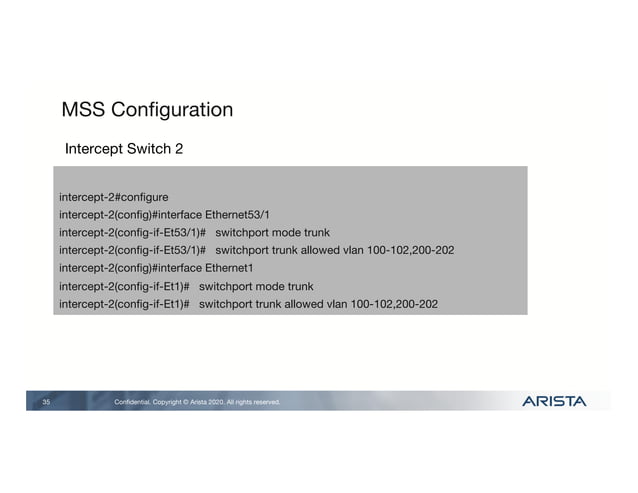 MSS Configuration

Intercept Switch 2

intercept-2#configure
intercept-2(config)#interface Ethernet53/1
intercept-2(config-if-Et53/1)# switchport mode trunk
intercept-2(config-if-Et53/1)# switchport trunk allowed vlan 100-102,200-202
intercept-2(config)#interface Ethernet1
intercept-2(config-if-Et1)# switchport mode trunk
intercept-2(config-if-Et1)# switchport trunk allowed vlan 100-102,200-202

35 Confidential. Copyright © Arista 2020. All rights reserved.

ARISTA